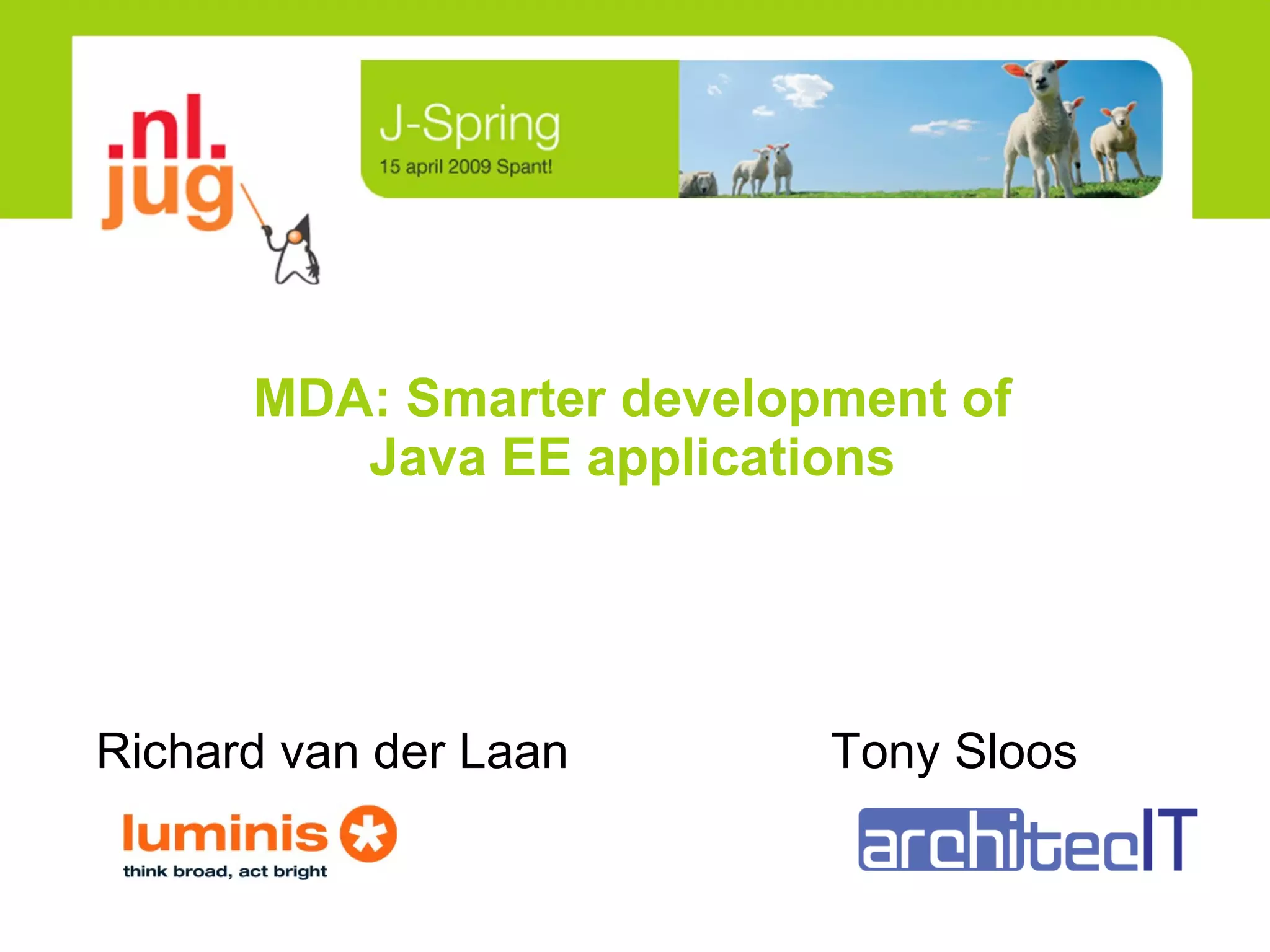 .nl.
jug

J-Spring
15 april 2009 Spant!

MDA: Smarter development of Java EE applications

Richard van der Laan

Tony Sloos

luminis
think broad, act bright

architecIT